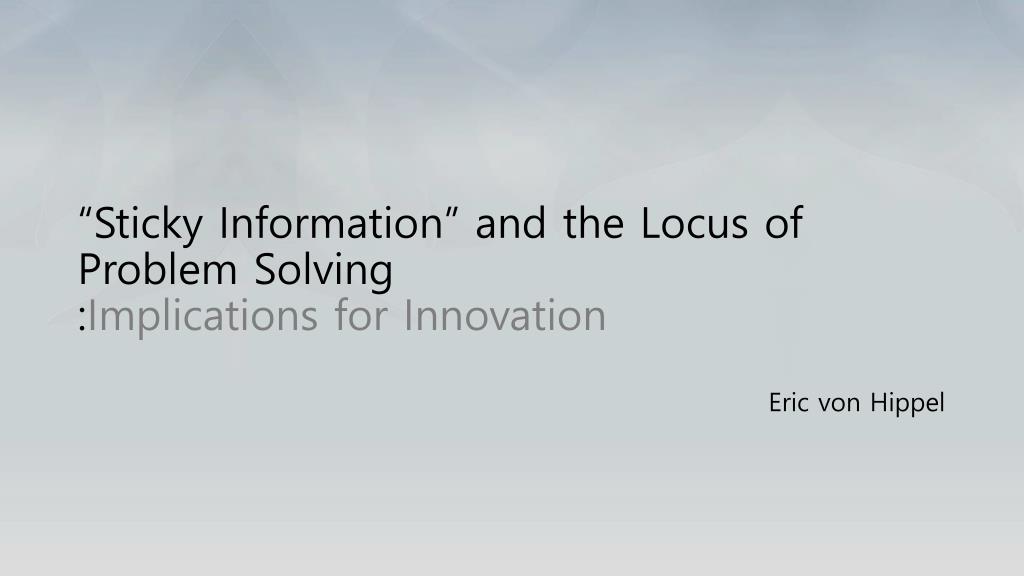 “Sticky Information” and the Locus of Problem Solving
:Implications for Innovation

Eric von Hippel